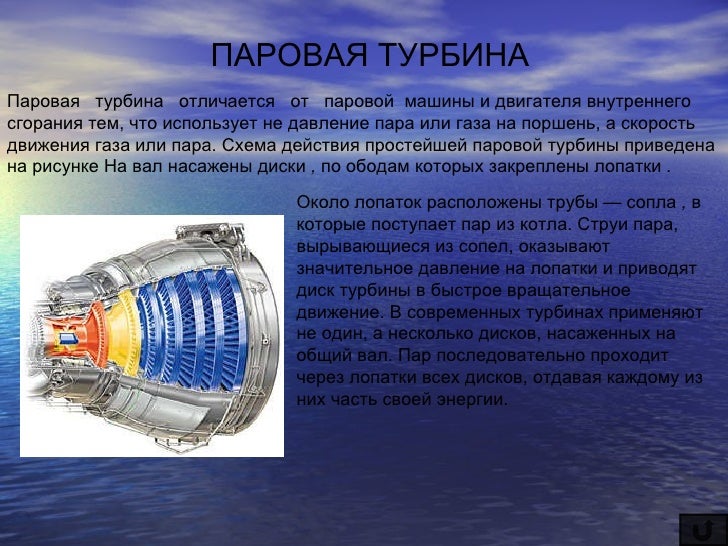 ПАРОВАЯ ТУРБИНА

Паровая турбина отличается от паровой машины и двигателя внутреннего сгорания тем, что использует не давление пара или газа на поршень, а скорость движения газа или пара. Схема действия простейшей паровой турбины приведена на рисунке На вал насажены диски , по ободам которых закреплены лопатки .

Около лопаток расположены трубы — сопла , в которые поступает пар из котла. Струи пара, вырывающиеся из сопел, оказывают значительное давление на лопатки и приводят диск турбины в быстрое вращательное движение. В современных турбинах применяют не один, а несколько дисков, насаженных на общий вал. Пар последовательно проходит через лопатки всех дисков, отдавая каждому из них часть своей энергии.